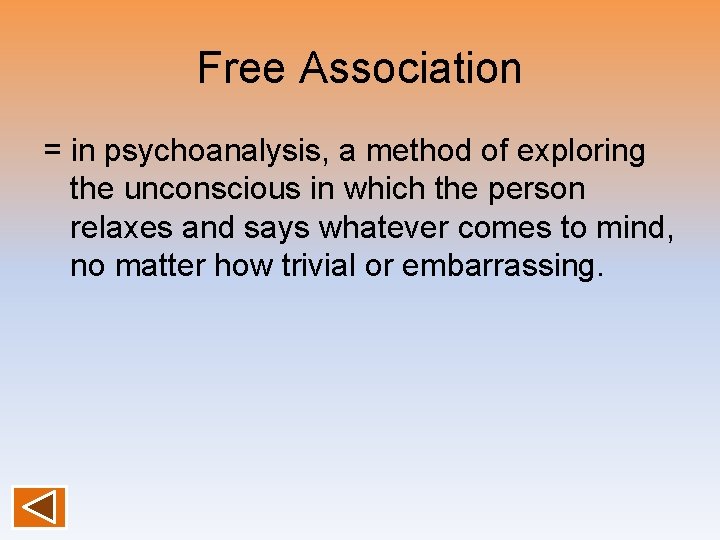 Free Association

= in psychoanalysis, a method of exploring the unconscious in which the person relaxes and says whatever comes to mind, no matter how trivial or embarrassing.